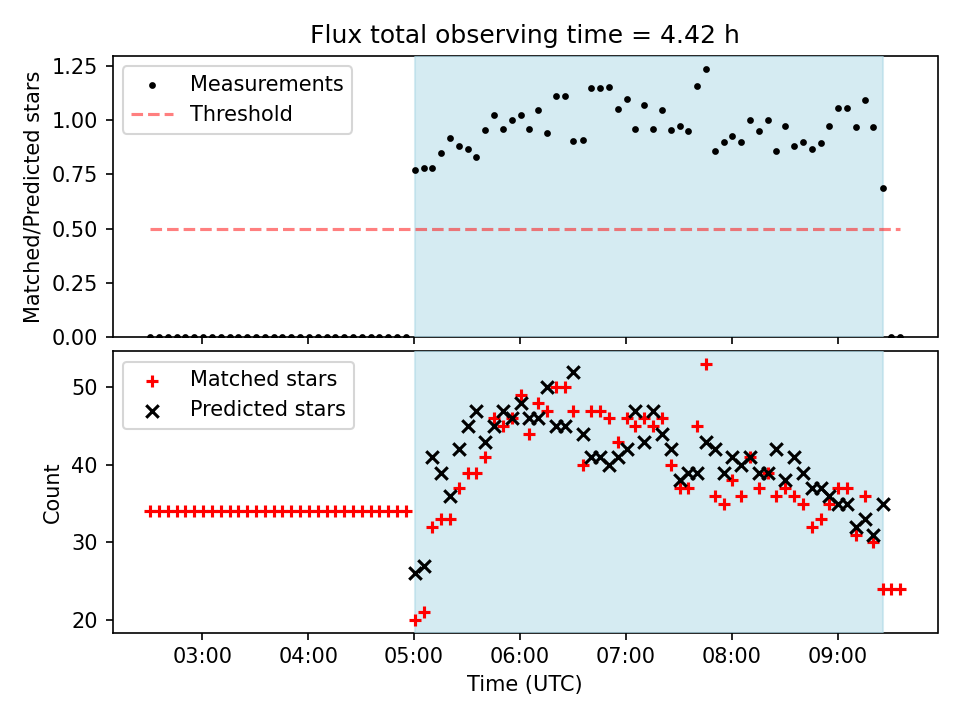 Flux total observing time = 4.42 h

Measurements
Threshold

Matched/Predicted stars

1.25
1.00
0.75
0.50
0.25
0.00

Matched stars
Predicted stars

Count

50
40
30
20

03:00
04:00
05:00
06:00
07:00
08:00
09:00

Time (UTC)